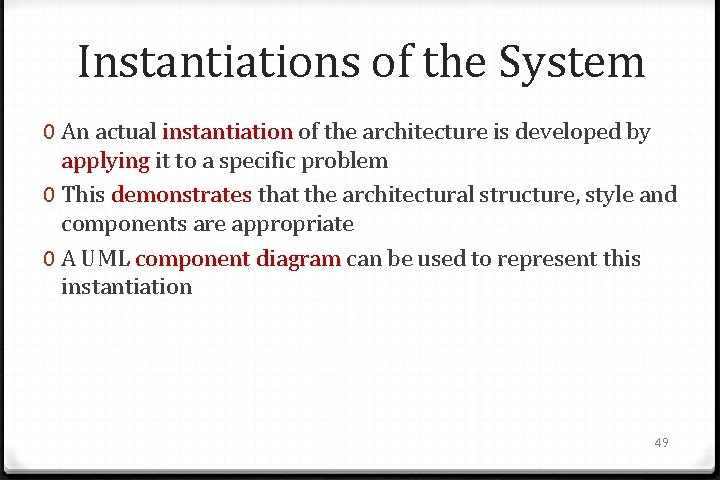 Instantiations of the System

0 An actual instantiation of the architecture is developed by applying it to a specific problem

0 This demonstrates that the architectural structure, style and components are appropriate

0 A UML component diagram can be used to represent this instantiation

49